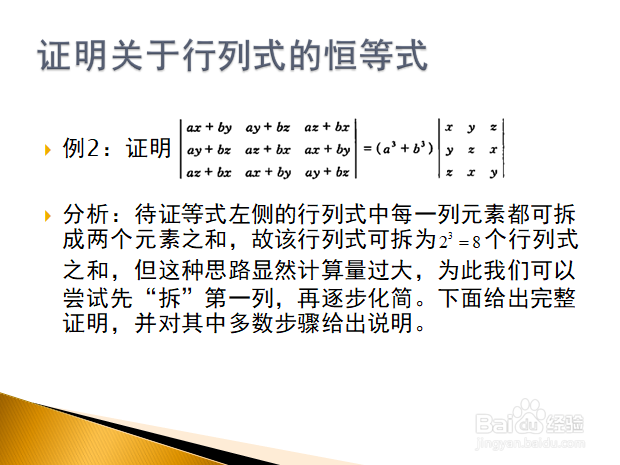 证明关于行列式的恒等式

例2：证明 $\begin{vmatrix} ax+by & ay+bz & az+bx \\ ay+bz & az+bx & ax+by \\ az+bx & ax+by & ay+bz \end{vmatrix} = (a^3+b^3)\begin{vmatrix} x & y & z \\ y & z & x \\ z & x & y \end{vmatrix}$

分析：待证等式左侧的行列式中每一列元素都可拆成两个元素之和，故该行列式可拆为$2^3=8$个行列式之和，但这种思路显然计算量过大，为此我们可以尝试先“拆”第一列，再逐步化简。下面给出完整证明，并对其中多数步骤给出说明。

Baidu经验
jingyan.baidu.com